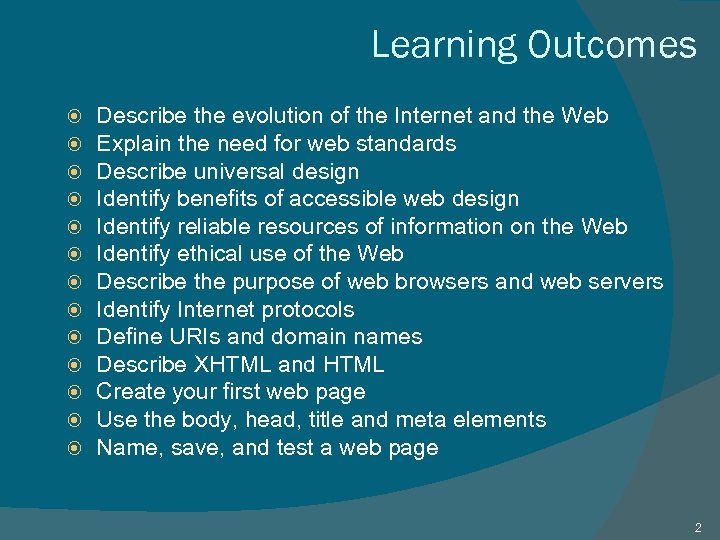 Learning Outcomes

- Describe the evolution of the Internet and the Web
- Explain the need for web standards
- Describe universal design
- Identify benefits of accessible web design
- Identify reliable resources of information on the Web
- Identify ethical use of the Web
- Describe the purpose of web browsers and web servers
- Identify Internet protocols
- Define URIs and domain names
- Describe XHTML and HTML
- Create your first web page
- Use the body, head, title and meta elements
- Name, save, and test a web page

2